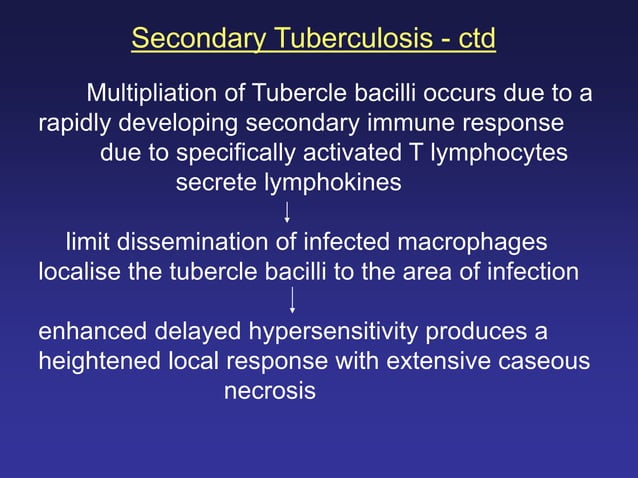 Secondary Tuberculosis - ctd

Multipliation of Tubercle bacilli occurs due to a rapidly developing secondary immune response due to specifically activated T lymphocytes secrete lymphokines

↓

limit dissemination of infected macrophages localise the tubercle bacilli to the area of infection

↓

enhanced delayed hypersensitivity produces a heightened local response with extensive caseous necrosis